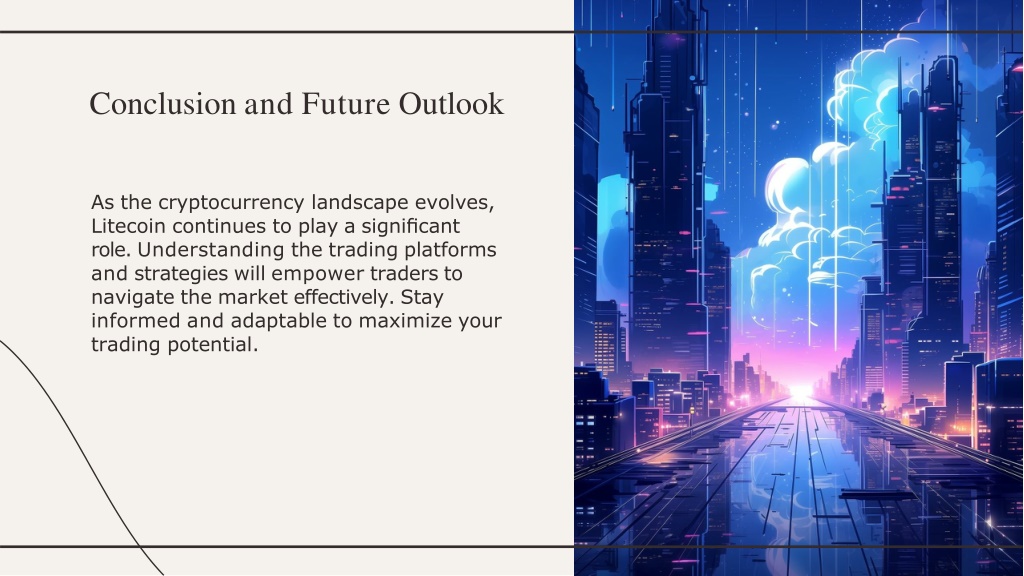 Conclusion and Future Outlook

As the cryptocurrency landscape evolves, Litecoin continues to play a significant role. Understanding the trading platforms and strategies will empower traders to navigate the market effectively. Stay informed and adaptable to maximize your trading potential.